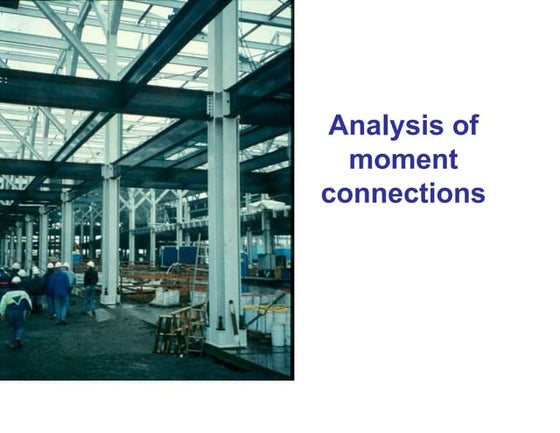 Analysis of moment connections